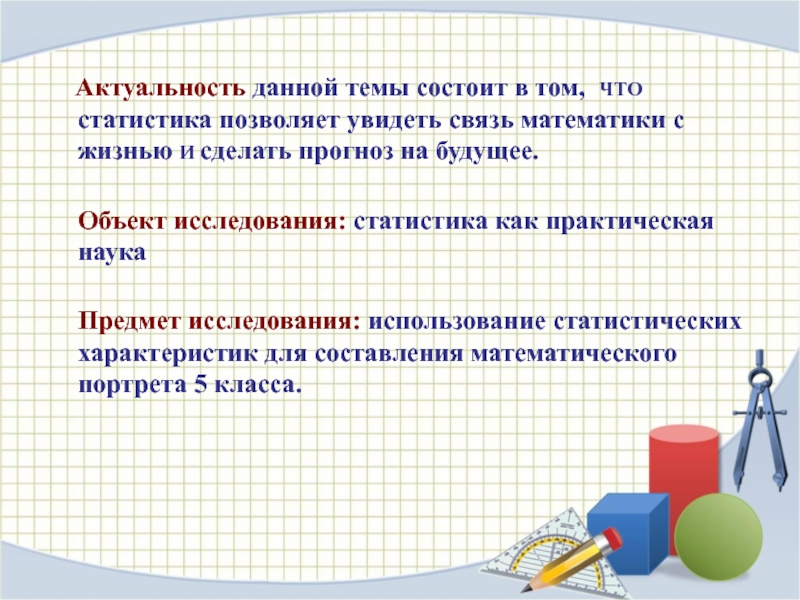 Актуальность данной темы состоит в том, что статистика позволяет увидеть связь математики с жизнью и сделать прогноз на будущее.

Объект исследования: статистика как практическая наука

Предмет исследования: использование статистических характеристик для составления математического портрета 5 класса.